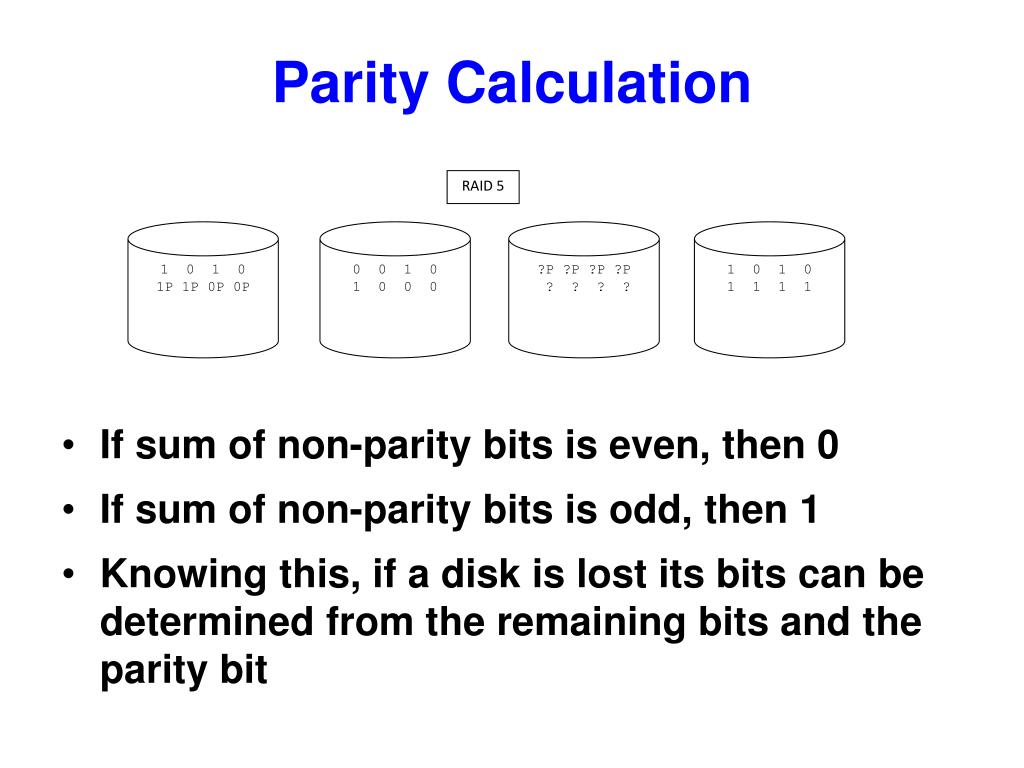 Parity Calculation

RAID 5

1 0 1 0
1P 1P 0P 0P

0 0 1 0
1 0 0 0

?P ?P ?P ?P
? ? ? ?

1 0 1 0
1 1 1 1

• If sum of non-parity bits is even, then 0
• If sum of non-parity bits is odd, then 1
• Knowing this, if a disk is lost its bits can be determined from the remaining bits and the parity bit